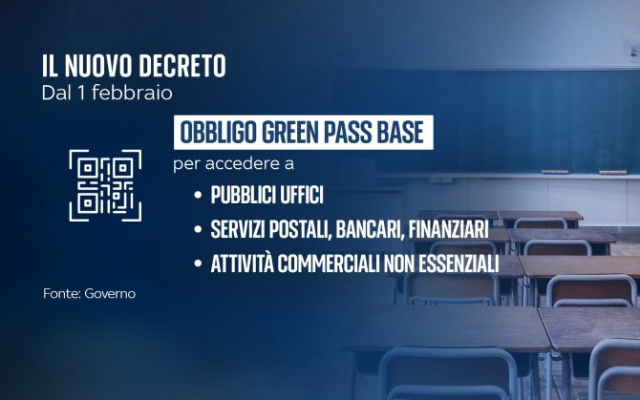 IL NUOVO DECRETO
Dal 1 febbraio

OBBLIGO GREEN PASS BASE
per accedere a

• PUBBLICI UFFICI
• SERVIZI POSTALI, BANCARI, FINANZIARI
• ATTIVITÀ COMMERCIALI NON ESSENZIALI

Fonte: Governo